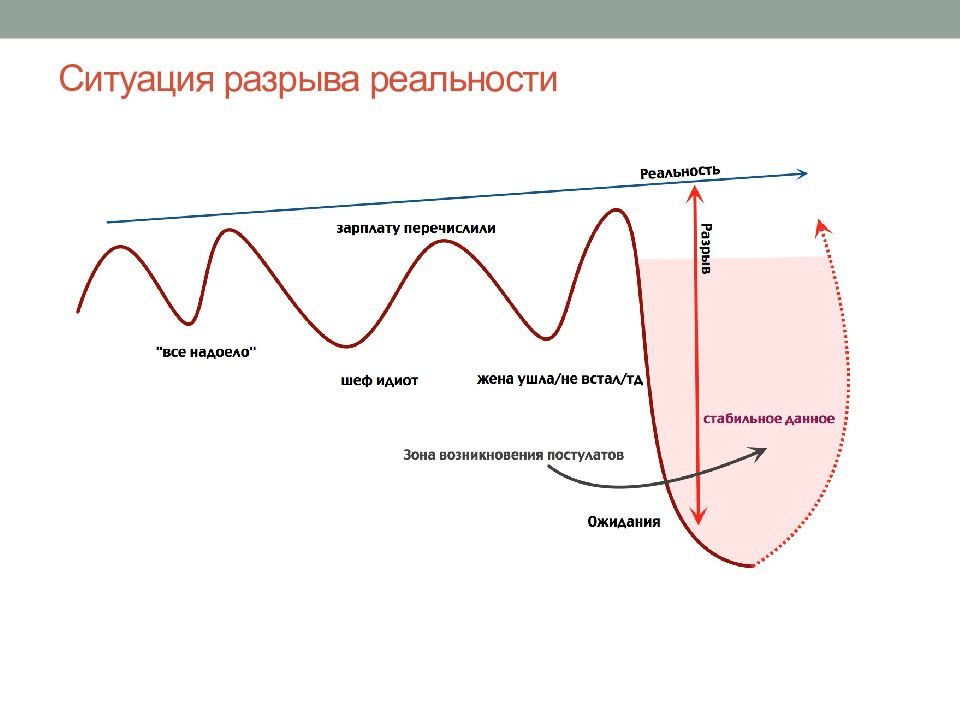 Ситуация разрыва реальности

Реальность

зарплату перечислили

Разрыв

"все надоело"

шеф идиот

жена ушла/не встал/тд

стабильное данное

Зона возникновения постулатов

Ожидания